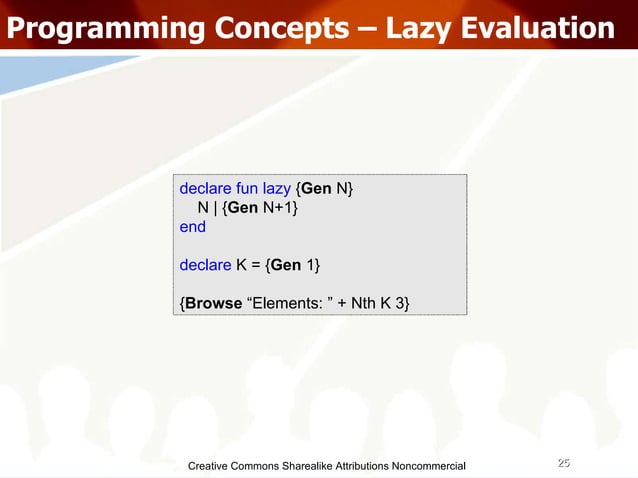 Programming Concepts – Lazy Evaluation

declare fun lazy {Gen N}
N | {Gen N+1}
end

declare K = {Gen 1}

{Browse “Elements: ” + Nth K 3}

Creative Commons Sharealike Attributions Noncommercial

25